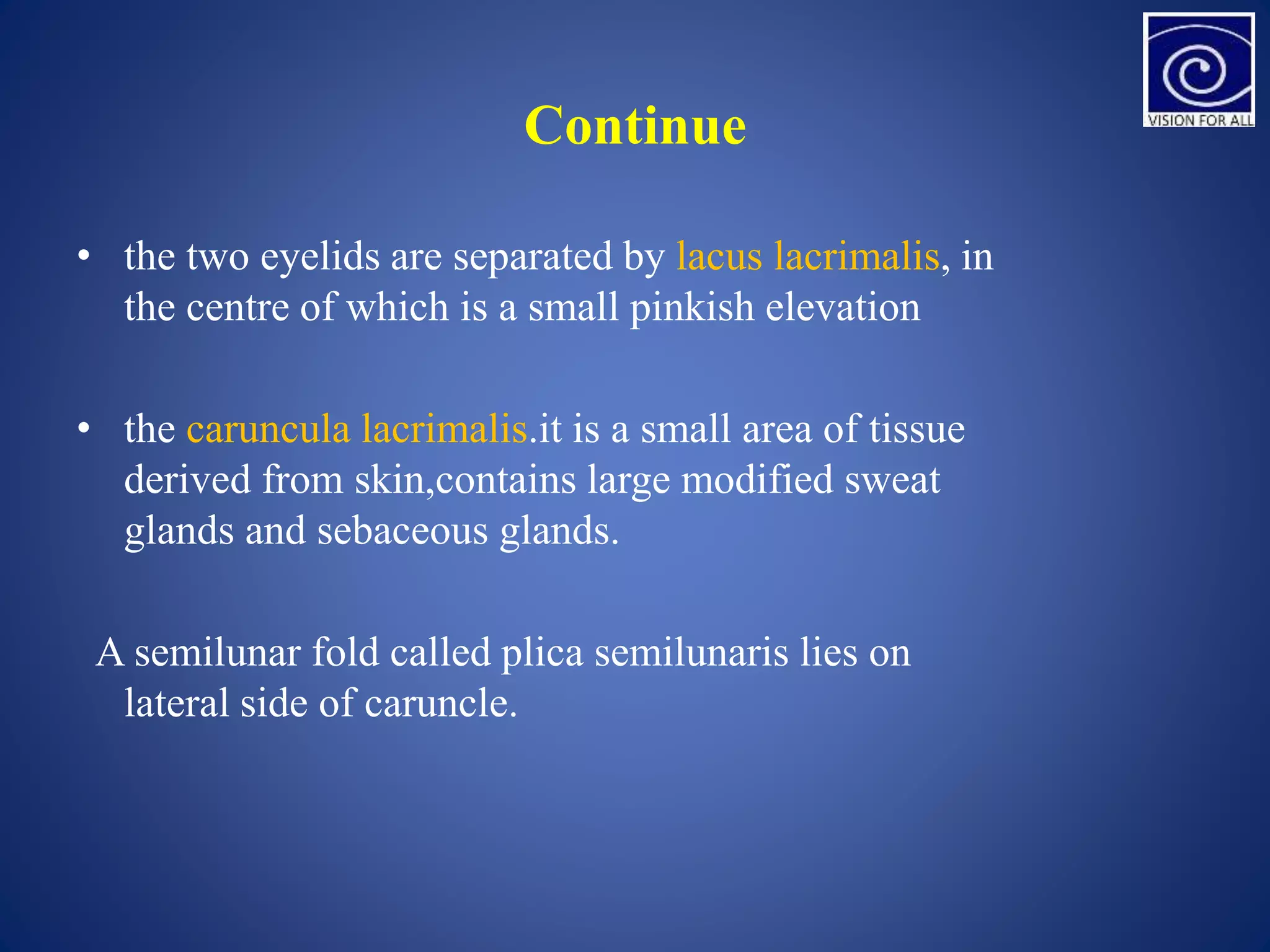 VISION FOR ALL

Continue

• the two eyelids are separated by lacus lacrimalis, in the centre of which is a small pinkish elevation

• the caruncula lacrimalis.it is a small area of tissue derived from skin,contains large modified sweat glands and sebaceous glands.

A semilunar fold called plica semilunaris lies on lateral side of caruncle.